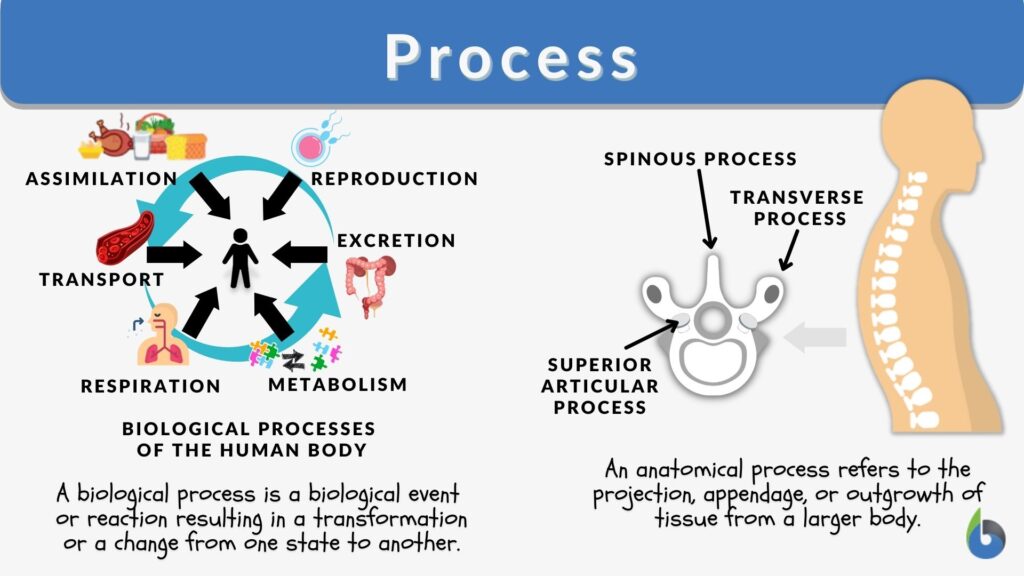 Process

ASSIMILATION
REPRODUCTION
EXCRETION
TRANSPORT
RESPIRATION
METABOLISM

BIOLOGICAL PROCESSES OF THE HUMAN BODY

A biological process is a biological event or reaction resulting in a transformation or a change from one state to another.

SPINOUS PROCESS
TRANSVERSE PROCESS
SUPERIOR ARTICULAR PROCESS

An anatomical process refers to the projection, appendage, or outgrowth of tissue from a larger body.